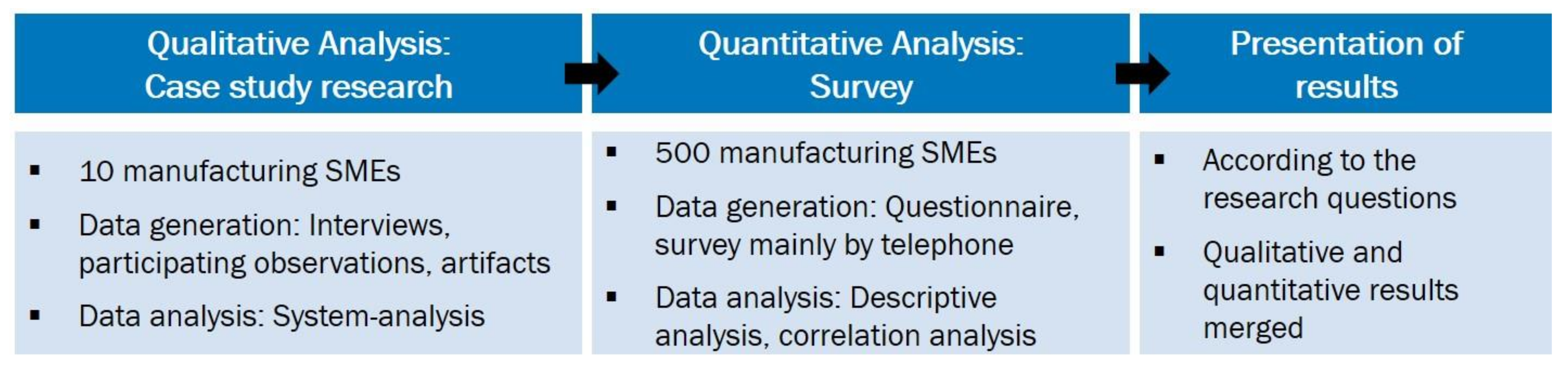 Qualitative Analysis: Case study research

▪ 10 manufacturing SMEs
▪ Data generation: Interviews, participating observations, artifacts
▪ Data analysis: System-analysis

Quantitative Analysis: Survey

▪ 500 manufacturing SMEs
▪ Data generation: Questionnaire, survey mainly by telephone
▪ Data analysis: Descriptive analysis, correlation analysis

Presentation of results

▪ According to the research questions
▪ Qualitative and quantitative results merged